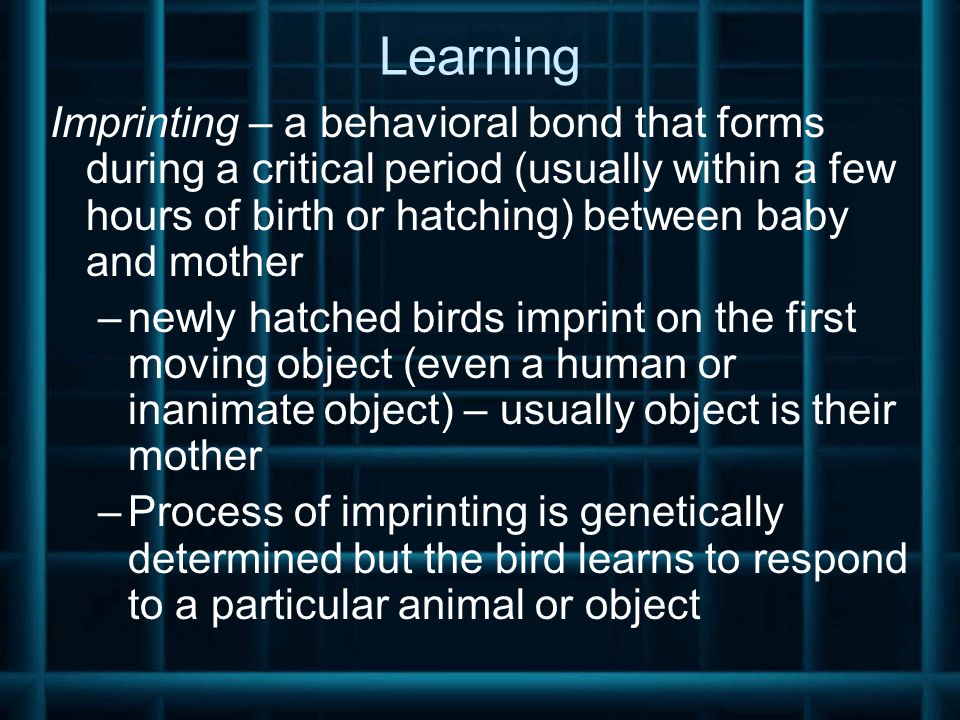 Learning

Imprinting – a behavioral bond that forms during a critical period (usually within a few hours of birth or hatching) between baby and mother

– newly hatched birds imprint on the first moving object (even a human or inanimate object) – usually object is their mother

– Process of imprinting is genetically determined but the bird learns to respond to a particular animal or object